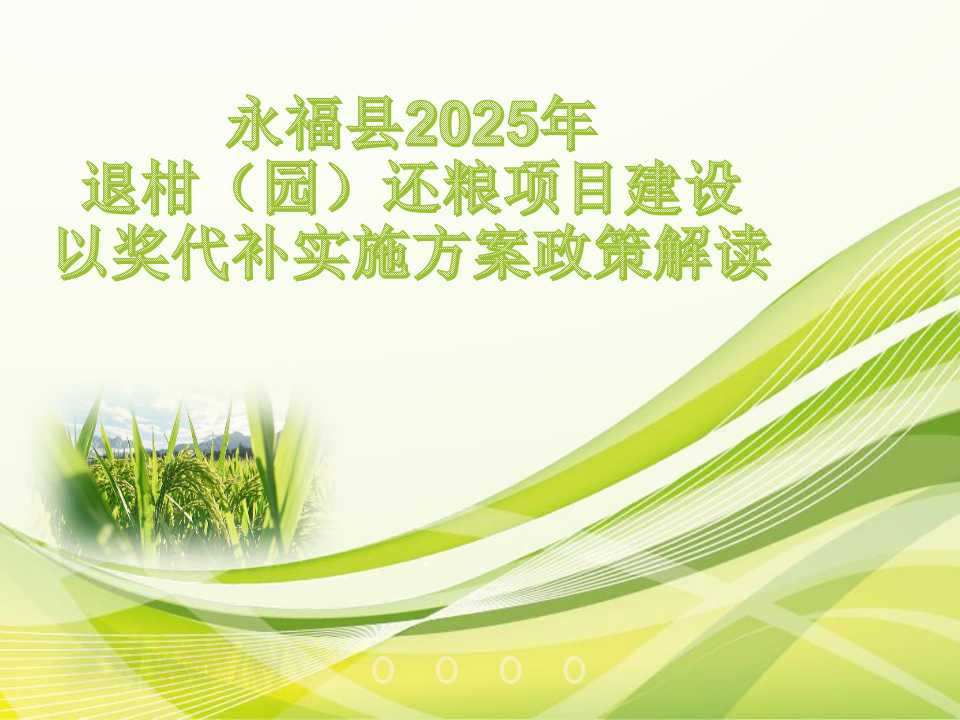 永福县2025年
退柑（园）还粮项目建设
以奖代补实施方案政策解读